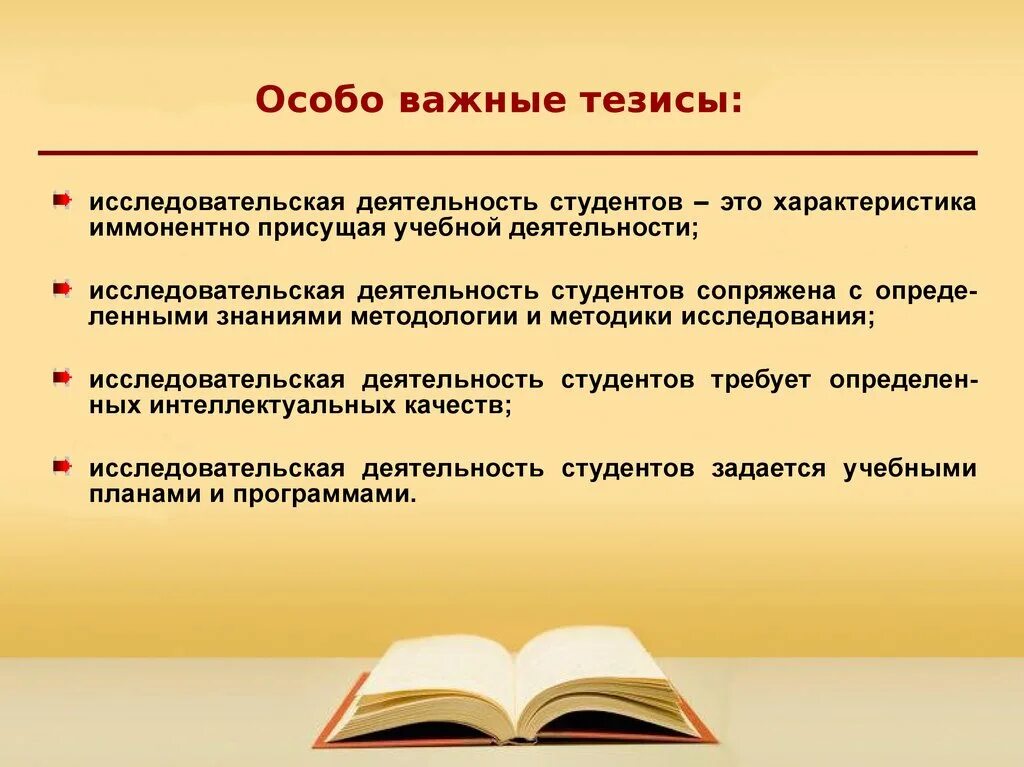 Особо важные тезисы:

исследовательская деятельность студентов – это характеристика иммонентно присущая учебной деятельности;

исследовательская деятельность студентов сопряжена с определенными знаниями методологии и методики исследования;

исследовательская деятельность студентов требует определенных интеллектуальных качеств;

исследовательская деятельность студентов задается учебными планами и программами.